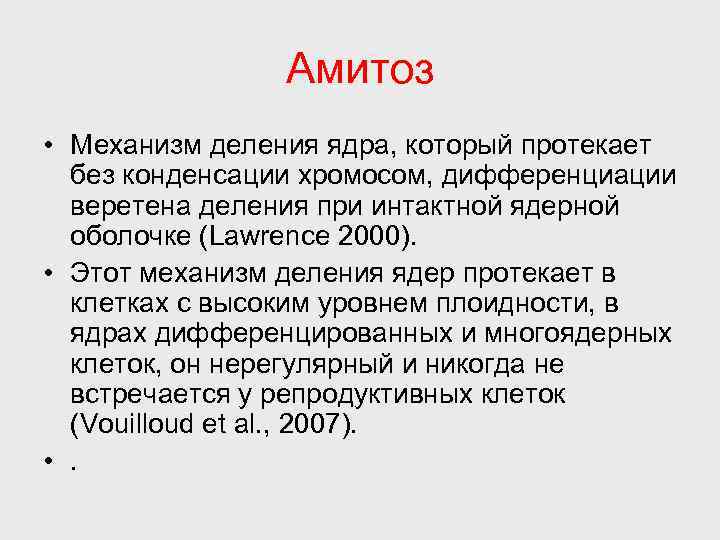 Амитоз

• Механизм деления ядра, который протекает без конденсации хромосом, дифференциации веретена деления при интактной ядерной оболочке (Lawrence 2000).
• Этот механизм деления ядер протекает в клетках с высоким уровнем плоидности, в ядрах дифференцированных и многоядерных клеток, он нерегулярный и никогда не встречается у репродуктивных клеток (Vouilloud et al., 2007).
• .